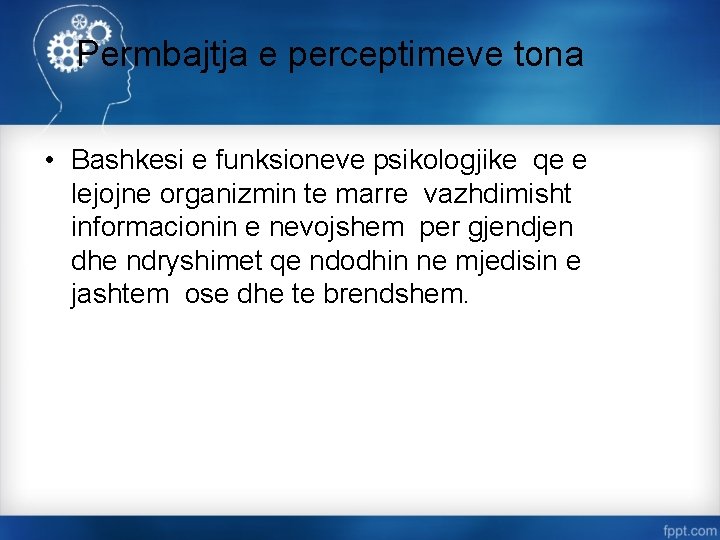 Permbajtja e perceptimeve tona

• Bashkesi e funksioneve psikologjike qe e lejojne organizmin te marre vazhdimisht informacionin e nevojshem per gjendjen dhe ndryshimet qe ndodhin ne mjedisin e jashtem ose dhe te brendshem.

fppt.com